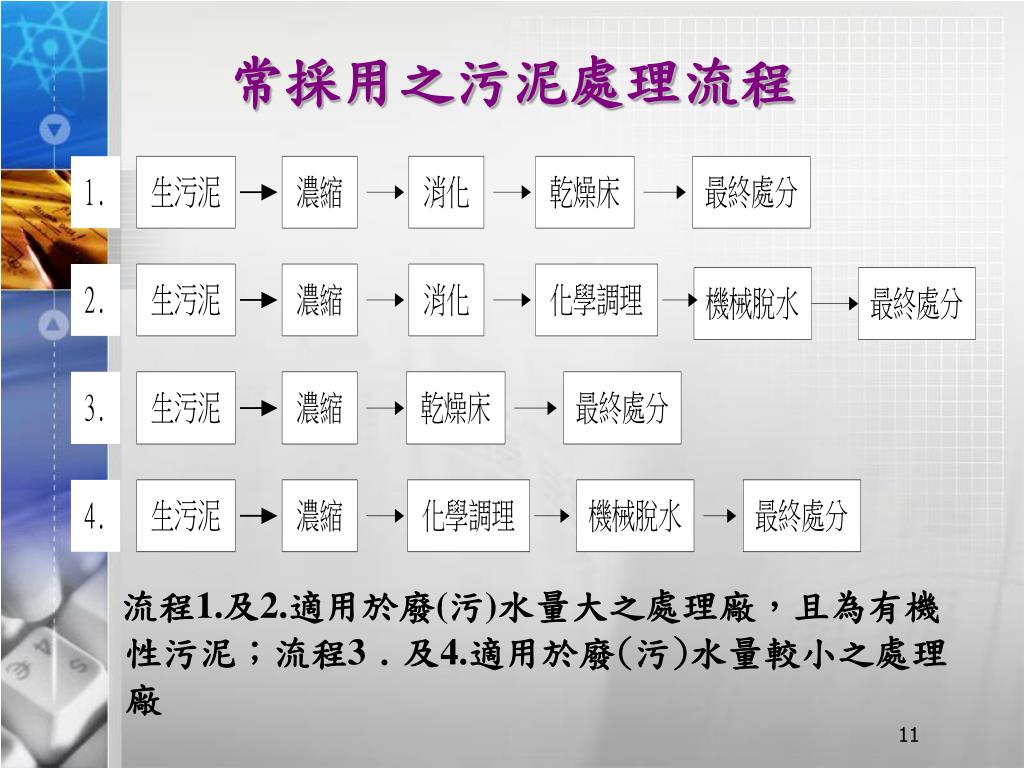 常採用之污泥處理流程

1. 生污泥 → 濃縮 → 消化 → 乾燥床 → 最終處分

2. 生污泥 → 濃縮 → 消化 → 化學調理 → 機械脫水 → 最終處分

3. 生污泥 → 濃縮 → 乾燥床 → 最終處分

4. 生污泥 → 濃縮 → 化學調理 → 機械脫水 → 最終處分

流程1.及2.適用於廢(污)水量大之處理廠，且為有機性污泥；流程3．及4.適用於廢(污)水量較小之處理廠

11